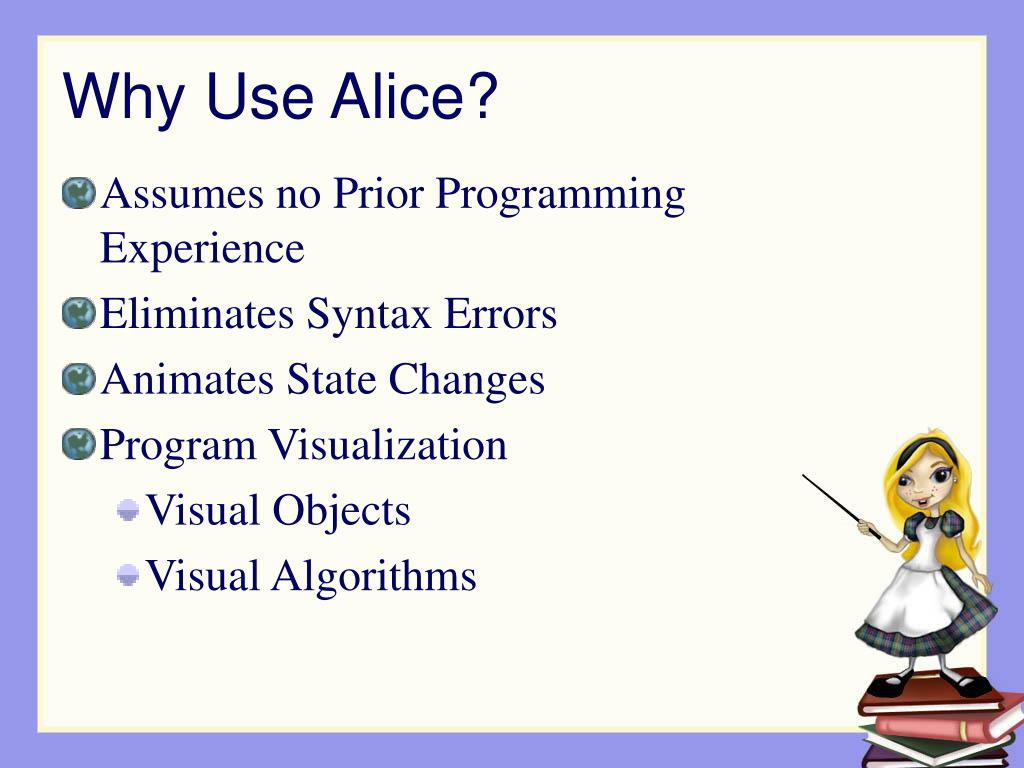 Why Use Alice?

Assumes no Prior Programming Experience

Eliminates Syntax Errors

Animates State Changes

Program Visualization

Visual Objects

Visual Algorithms